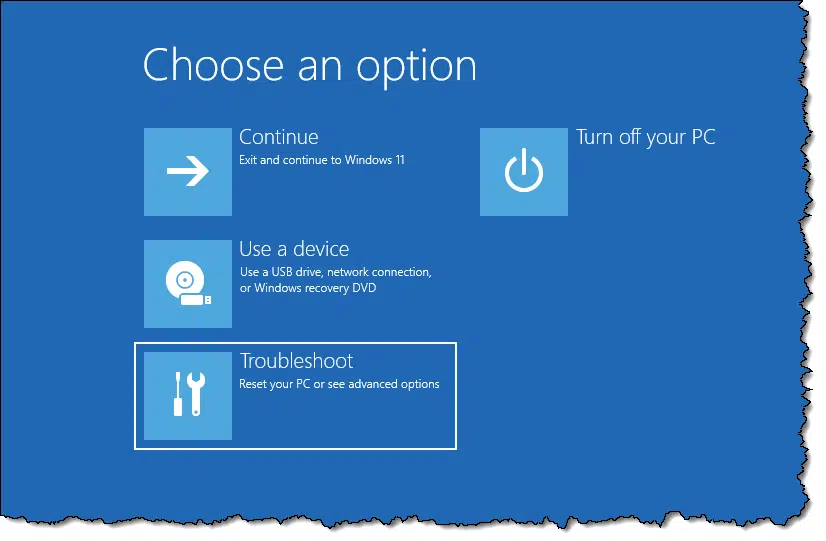 Choose an option

Continue
Exit and continue to Windows 11

Use a device
Use a USB drive, network connection, or Windows recovery DVD

Troubleshoot
Reset your PC or see advanced options

Turn off your PC